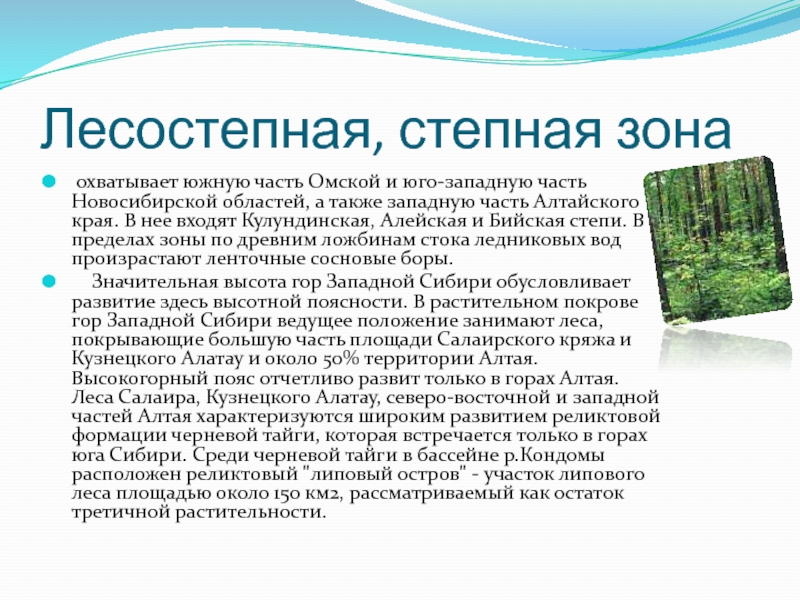 Лесостепная, степная зона

охватывает южную часть Омской и юго-западную часть Новосибирской областей, а также западную часть Алтайского края. В нее входят Кулундинская, Алейская и Бийская степи. В пределах зоны по древним ложбинам стока ледниковых вод произрастают ленточные сосновые боры.

Значительная высота гор Западной Сибири обусловливает развитие здесь высотной поясности. В растительном покрове гор Западной Сибири ведущее положение занимают леса, покрывающие большую часть площади Салаирского кряжа и Кузнецкого Алатау и около 50% территории Алтая. Высокогорный пояс отчетливо развит только в горах Алтая. Леса Салаира, Кузнецкого Алатау, северо-восточной и западной частей Алтая характеризуются широким развитием реликтовой формации черневой тайги, которая встречается только в горах юга Сибири. Среди черневой тайги в бассейне р.Кондомы расположен реликтовый "липовый остров" - участок липового леса площадью около 150 км2, рассматриваемый как остаток третичной растительности.